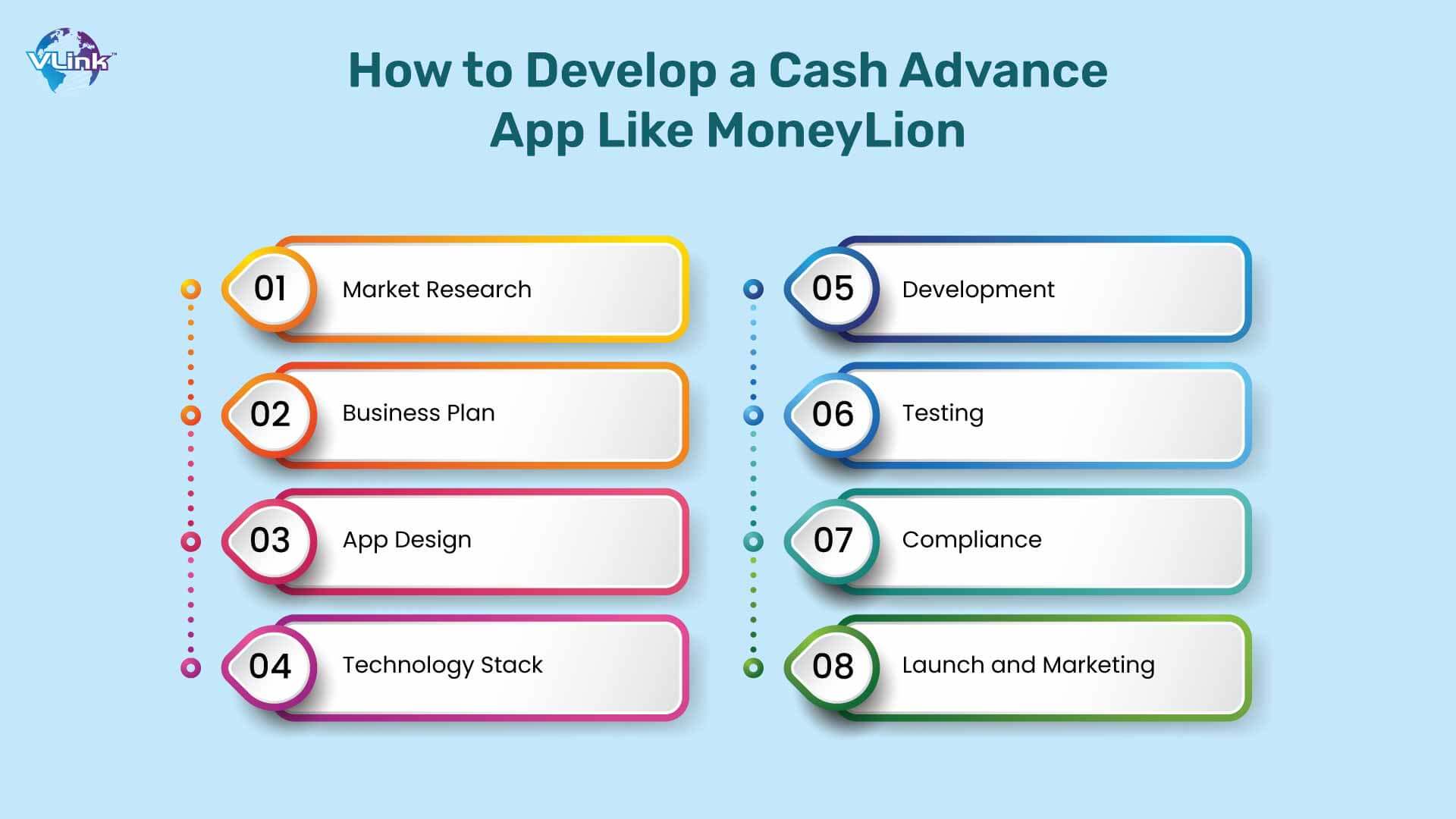 VLink™

How to Develop a Cash Advance App Like MoneyLion

01 Market Research

02 Business Plan

03 App Design

04 Technology Stack

05 Development

06 Testing

07 Compliance

08 Launch and Marketing